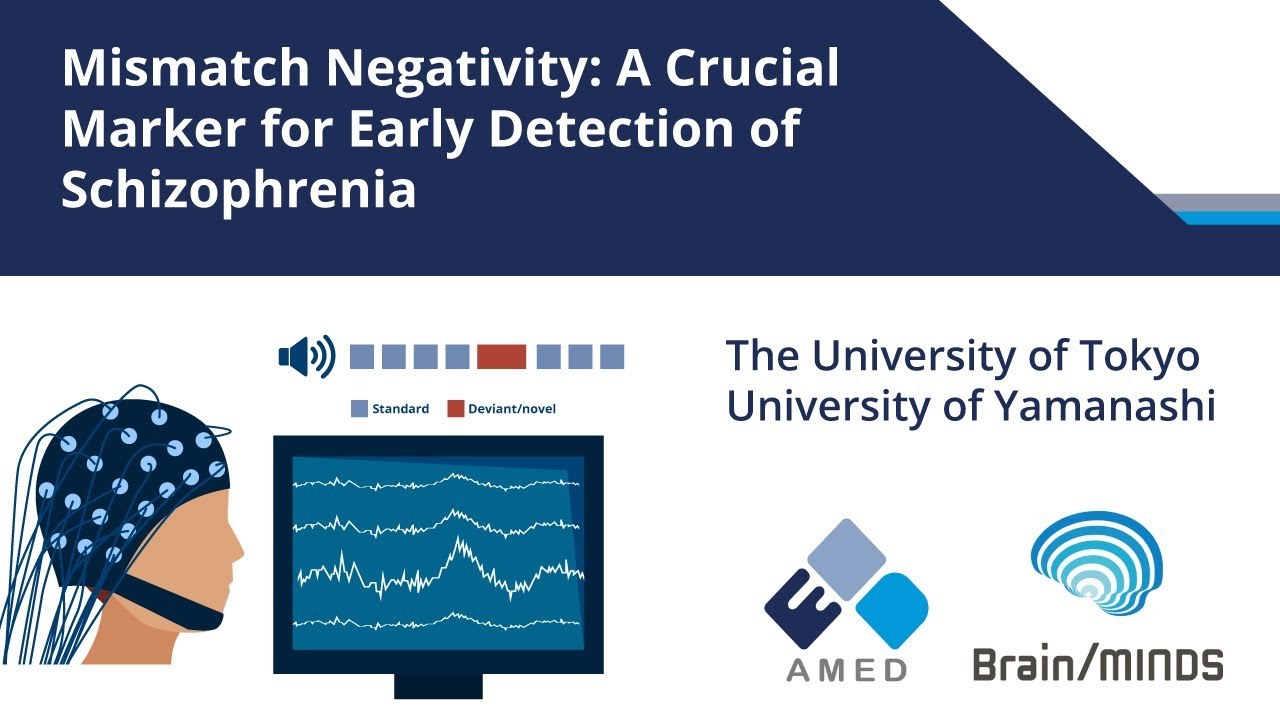 Mismatch Negativity: A Crucial Marker for Early Detection of Schizophrenia

Standard Deviant/novel

The University of Tokyo
University of Yamanashi

AMED

Brain/MINDS